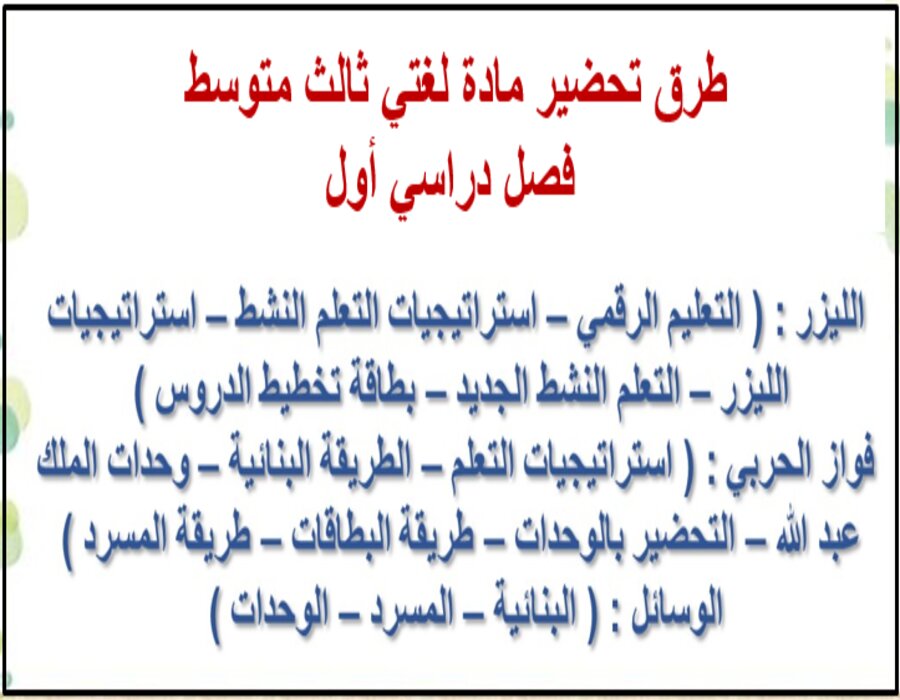 طرق تحضير مادة لغتي ثالث متوسط
فصل دراسي أول

الليزر : ( التعليم الرقمي – استراتيجيات التعلم النشط – استراتيجيات الليزر – التعلم النشط الجديد – بطاقة تخطيط الدروس )
فواز الحربي : ( استراتيجيات التعلم – الطريقة البنائية – وحدات الملك عبد الله – التحضير بالوحدات – طريقة البطاقات – طريقة المسرد )
الوسائل : ( البنائية – المسرد – الوحدات )